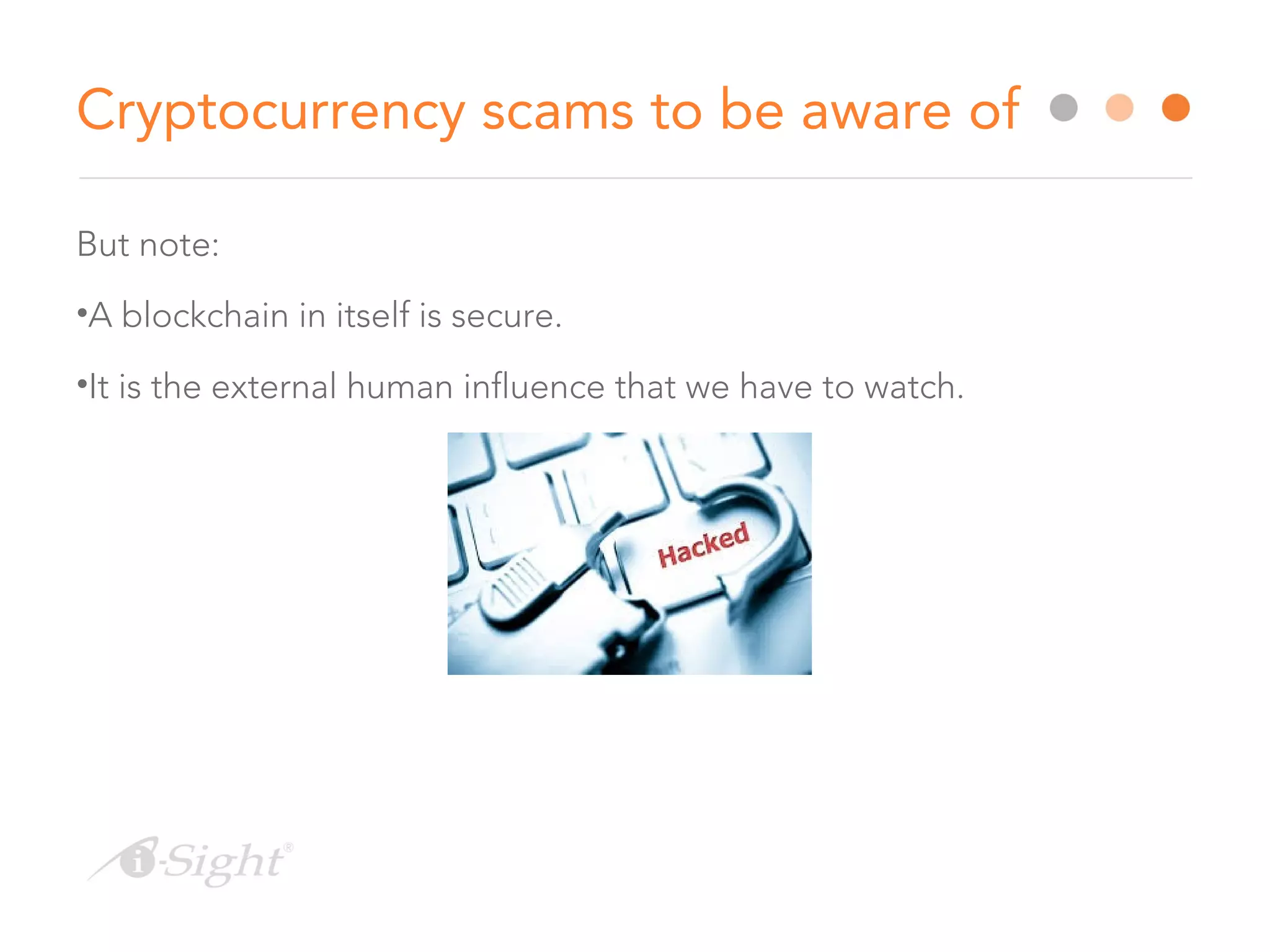 Cryptocurrency scams to be aware of

But note:

•A blockchain in itself is secure.

•It is the external human influence that we have to watch.

Hacked

i-Sight®